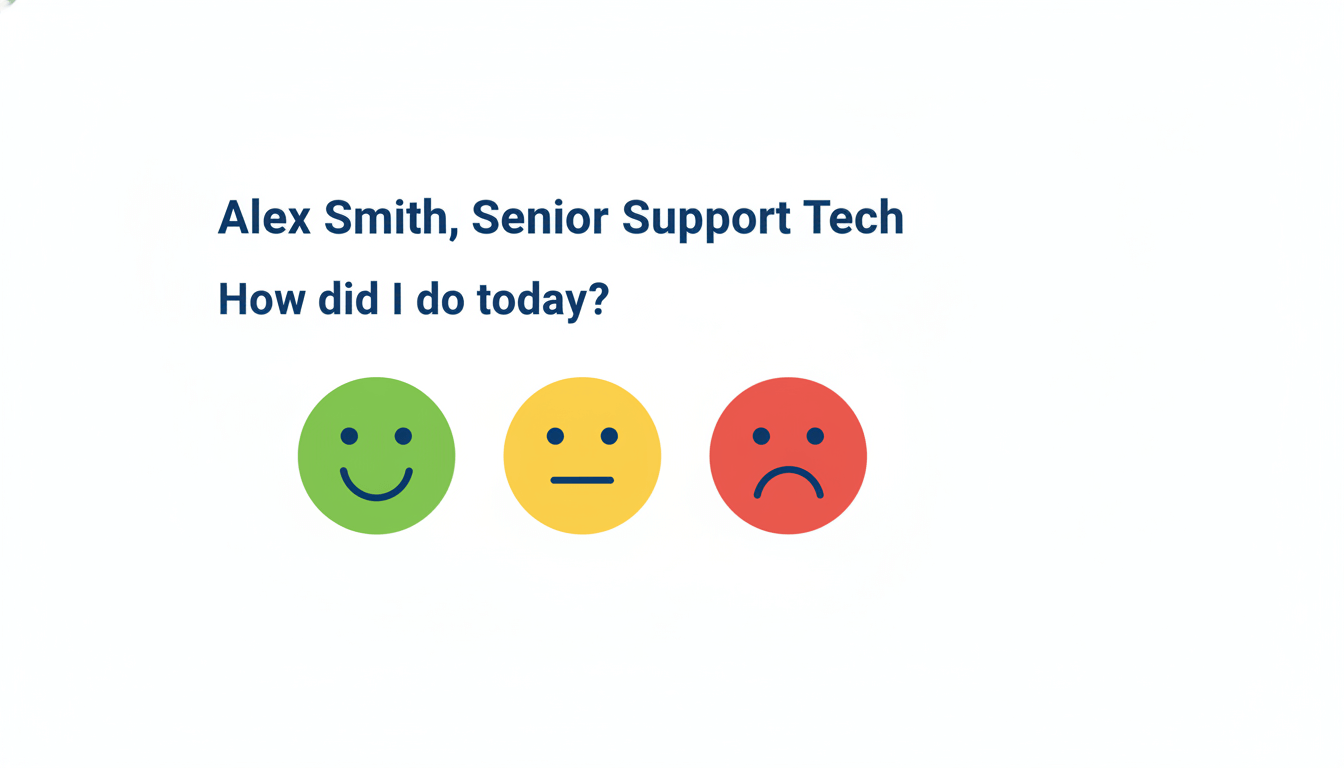 Alex Smith, Senior Support Tech

How did I do today?